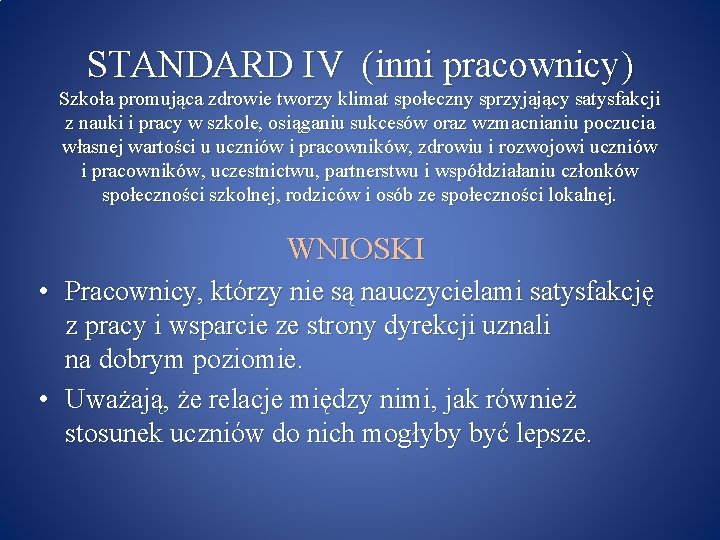 STANDARD IV (inni pracownicy)
Szkoła promująca zdrowie tworzy klimat społeczny sprzyjający satysfakcji z nauki i pracy w szkole, osiąganiu sukcesów oraz wzmacnianiu poczucia własnej wartości u uczniów i pracowników, zdrowiu i rozwojowi uczniów i pracowników, uczestnictwu, partnerstwu i współdziałaniu członków społeczności szkolnej, rodziców i osób ze społeczności lokalnej.

WNIOSKI

• Pracownicy, którzy nie są nauczycielami satysfakcję z pracy i wsparcie ze strony dyrekcji uznali na dobrym poziomie.
• Uważają, że relacje między nimi, jak również stosunek uczniów do nich mogłyby być lepsze.